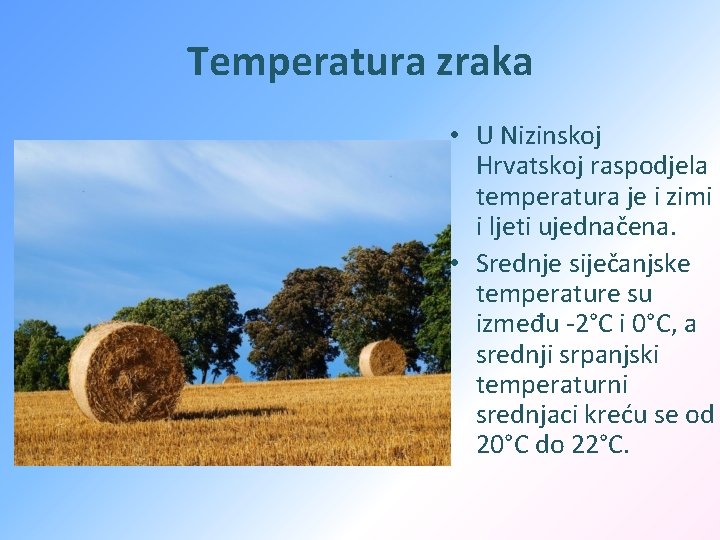 Temperatura zraka

• U Nizinskoj Hrvatskoj raspodjela temperatura je i zimi i ljeti ujednačena.

• Srednje siječanjske temperature su između -2°C i 0°C, a srednji srpanjski temperaturni srednjaci kreću se od 20°C do 22°C.